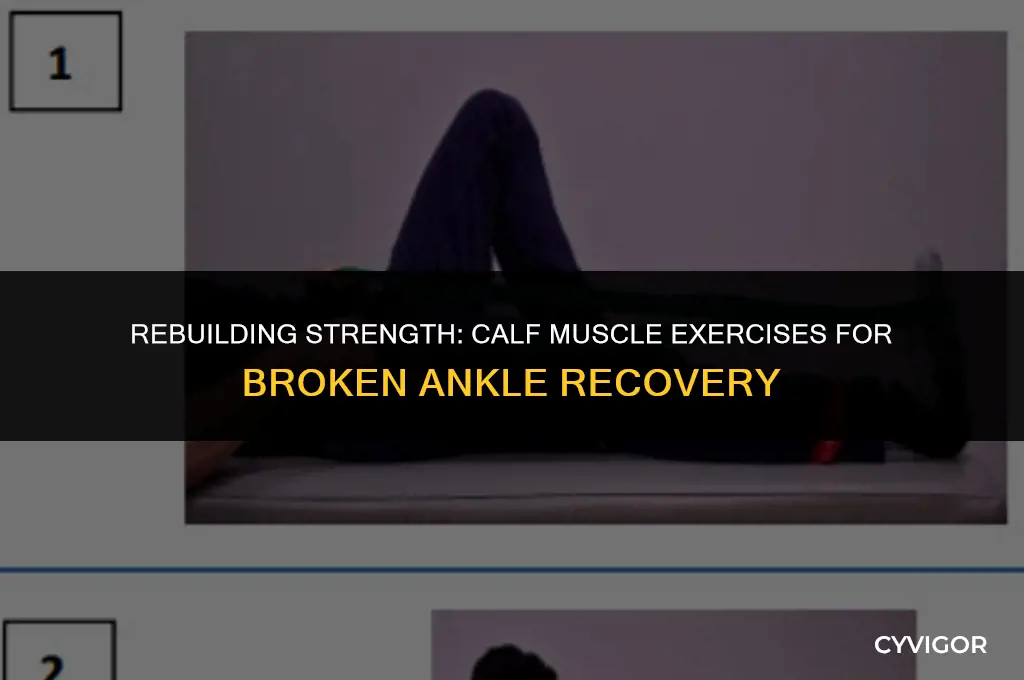 1

REBUILDING STRENGTH: CALF MUSCLE EXERCISES FOR BROKEN ANKLE RECOVERY

2

CYVIGOR